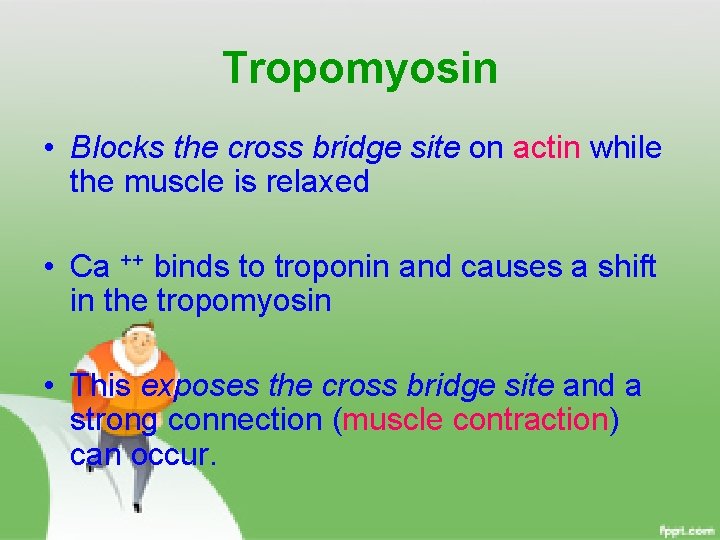 Tropomyosin

• Blocks the cross bridge site on actin while the muscle is relaxed

• Ca $^{++}$ binds to troponin and causes a shift in the tropomyosin

• This exposes the cross bridge site and a strong connection (muscle contraction) can occur.

fppt.com